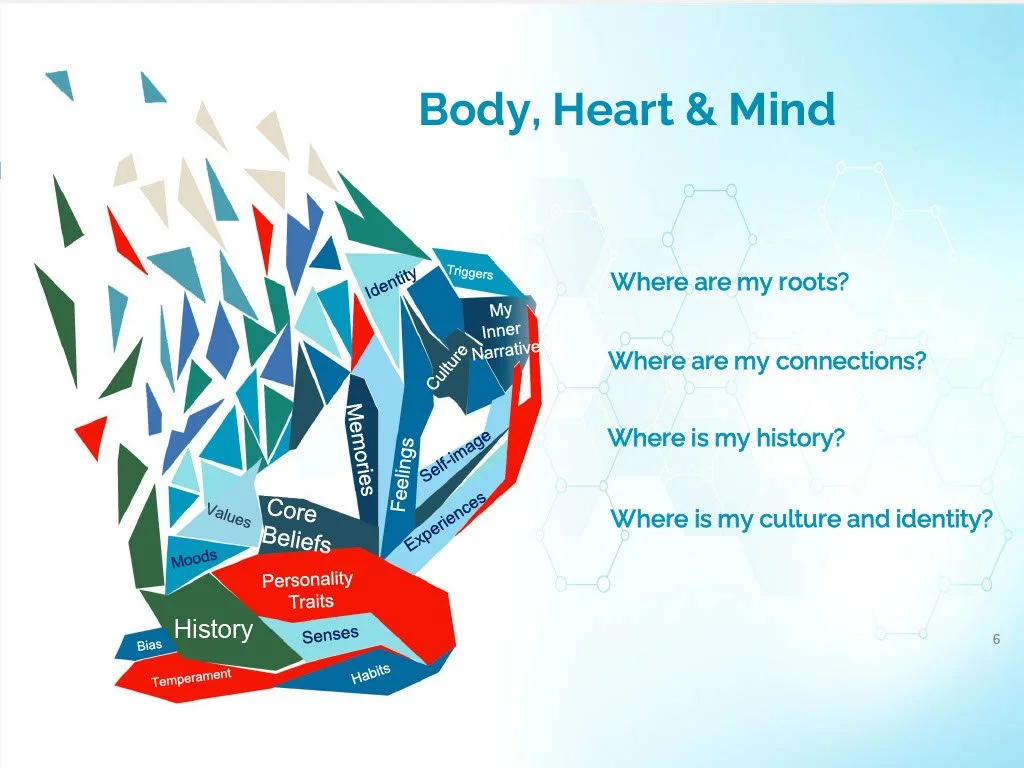 Body, Heart & Mind

Identity
Triggers
My Inner Narrative
Culture
Memories
Feelings
Self-image
Experiences
Values
Core Beliefs
Moods
Personality Traits
History
Senses
Bias
Temperament
Habits

Where are my roots?

Where are my connections?

Where is my history?

Where is my culture and identity?

6